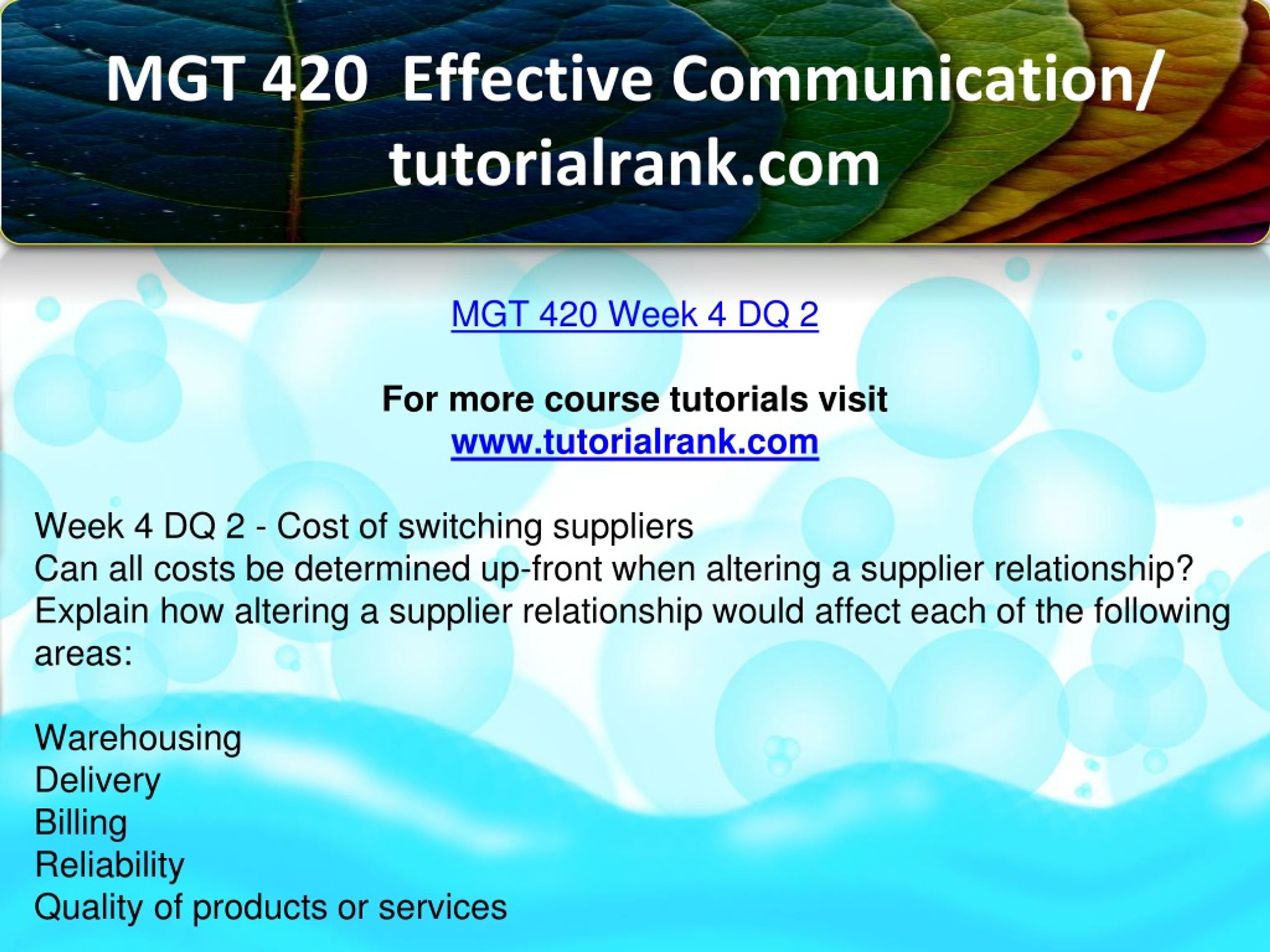 MGT 420 Effective Communication/ tutorialrank.com

MGT 420 Week 4 DQ 2

For more course tutorials visit
www.tutorialrank.com

Week 4 DQ 2 - Cost of switching suppliers
Can all costs be determined up-front when altering a supplier relationship? Explain how altering a supplier relationship would affect each of the following areas:

Warehousing
Delivery
Billing
Reliability
Quality of products or services